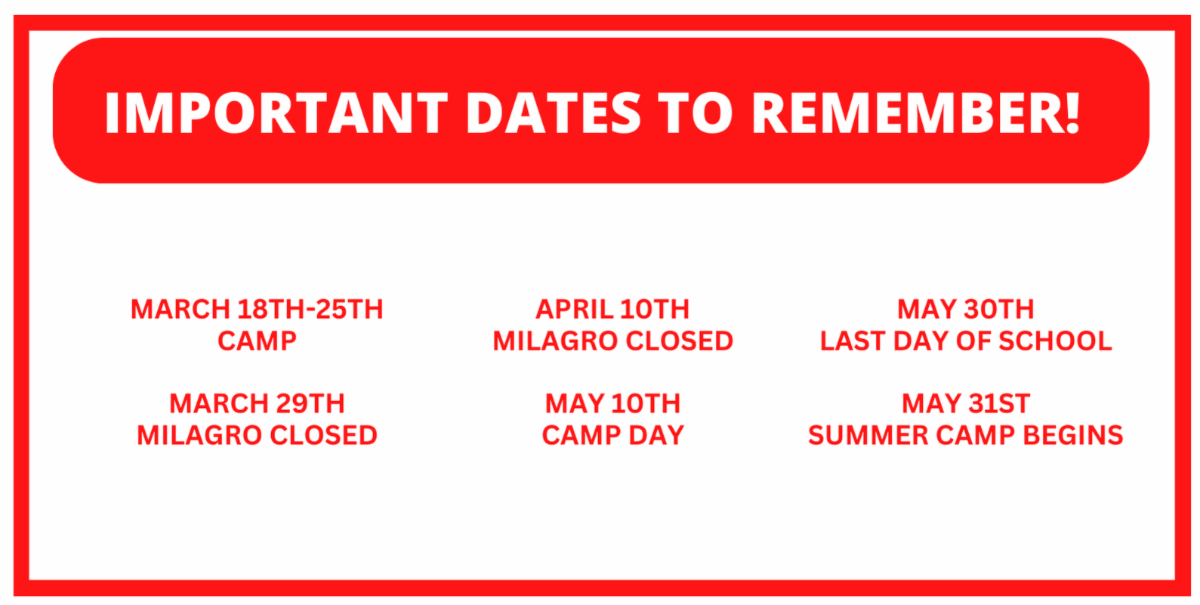 IMPORTANT DATES TO REMEMBER!

MARCH 18TH-25TH
CAMP

MARCH 29TH
MILAGRO CLOSED

APRIL 10TH
MILAGRO CLOSED

MAY 10TH
CAMP DAY

MAY 30TH
LAST DAY OF SCHOOL

MAY 31ST
SUMMER CAMP BEGINS